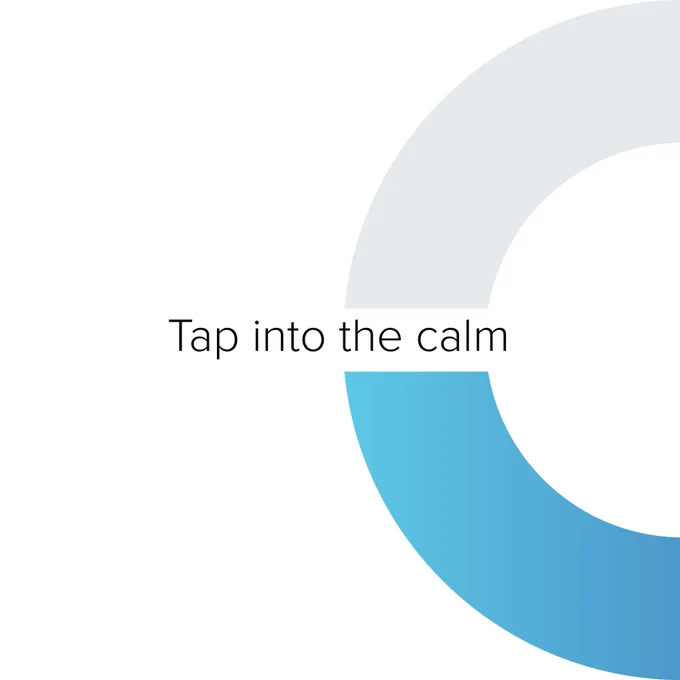 Tap into the calm